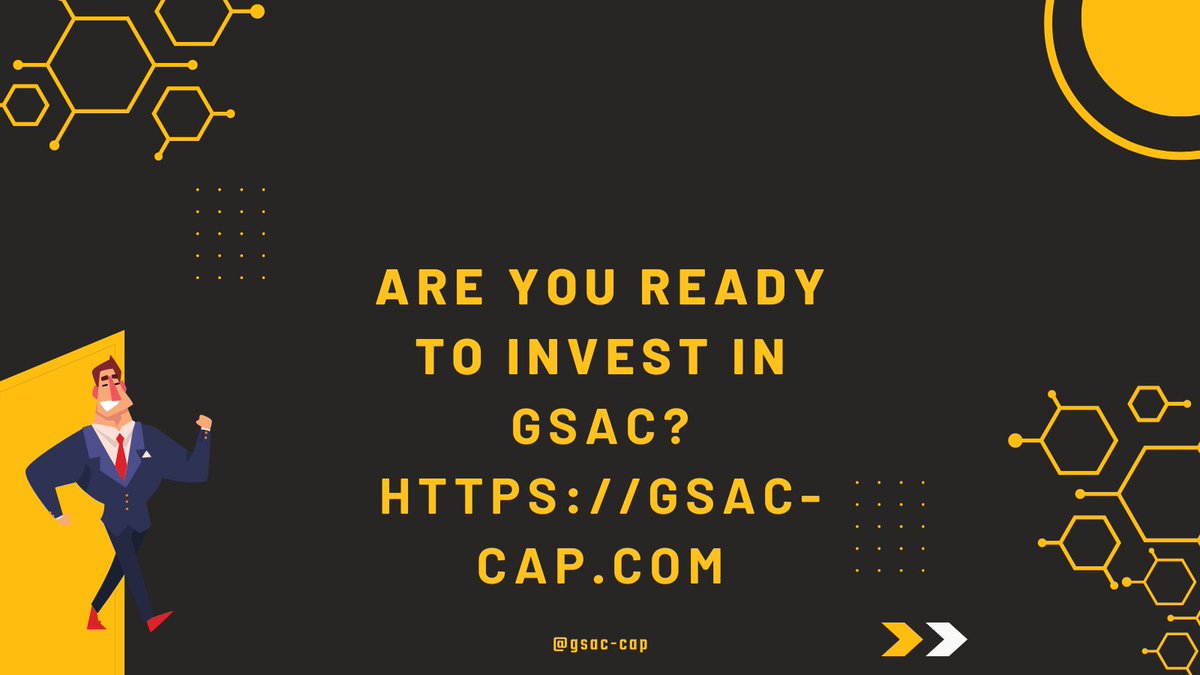 ARE YOU READY TO INVEST IN GSAC? HTTPS://GSAC-CAP.COM

@gsac-cap